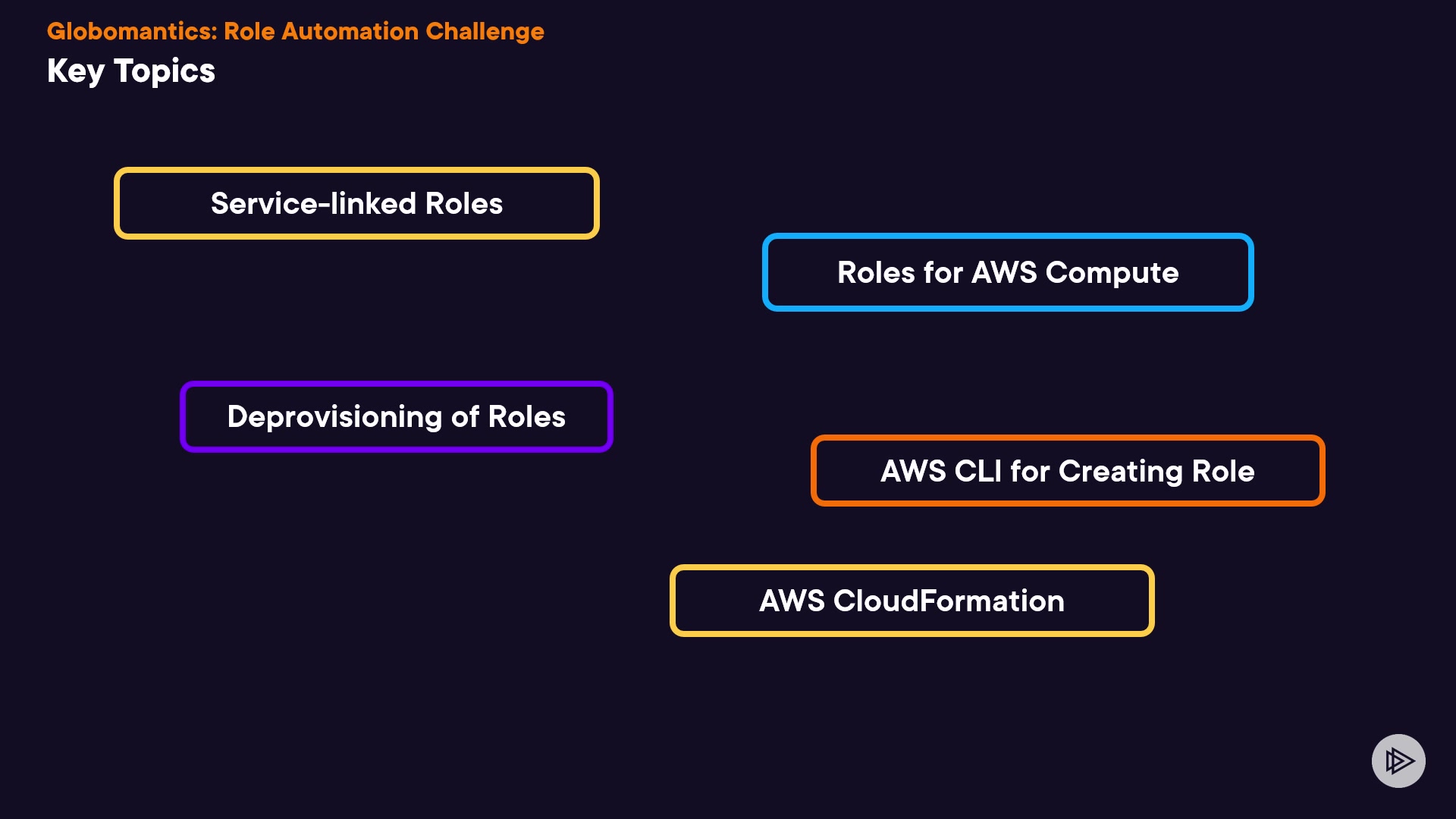 Globomantics: Role Automation Challenge
Key Topics

Service-linked Roles

Roles for AWS Compute

Deprovisioning of Roles

AWS CLI for Creating Role

AWS CloudFormation